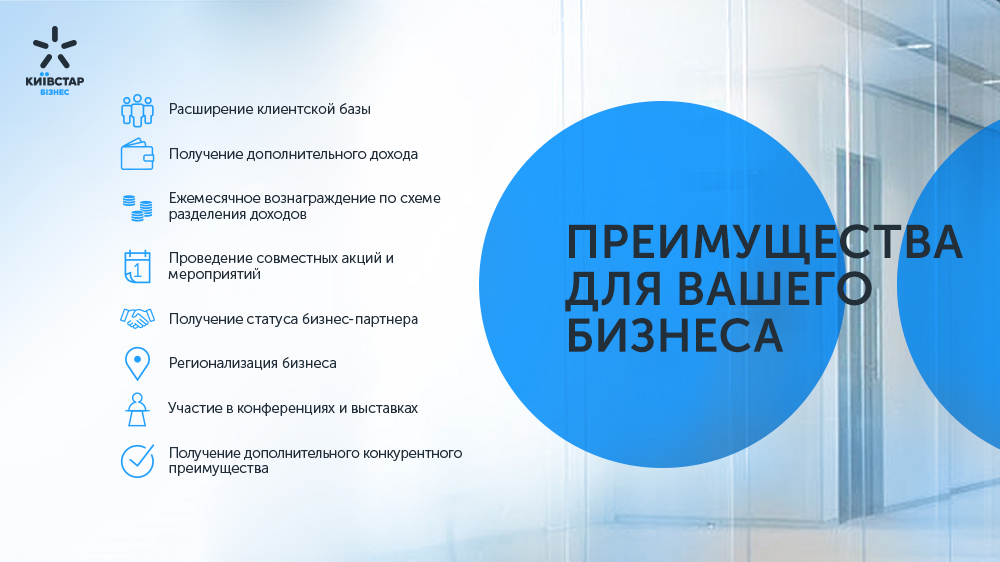 КИЇВСТАР
БІЗНЕС

Расширение клиентской базы

Получение дополнительного дохода

Ежемесячное вознаграждение по схеме разделения доходов

1

Проведение совместных акций и мероприятий

Получение статуса бизнес-партнера

Регионализация бизнеса

Участие в конференциях и выставках

Получение дополнительного конкурентного преимущества

ПРЕИМУЩЕСТВА ДЛЯ ВАШЕГО БИЗНЕСА